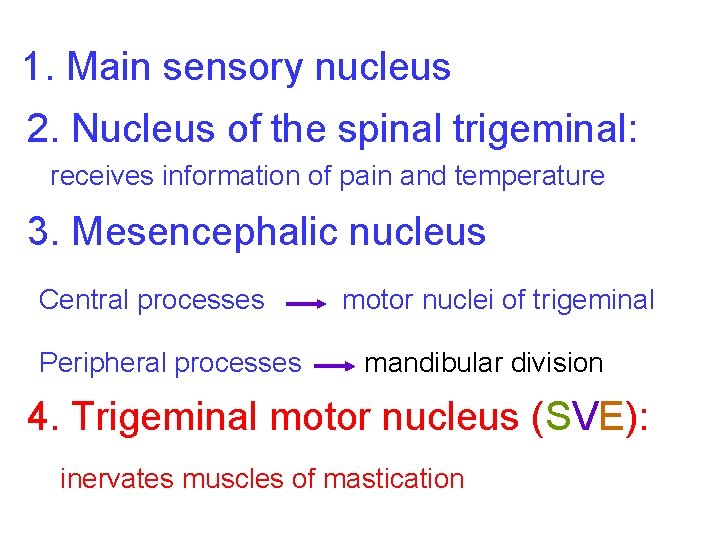 1. Main sensory nucleus

2. Nucleus of the spinal trigeminal:

receives information of pain and temperature

3. Mesencephalic nucleus

Central processes → motor nuclei of trigeminal

Peripheral processes → mandibular division

4. Trigeminal motor nucleus (SVE):

inervates muscles of mastication